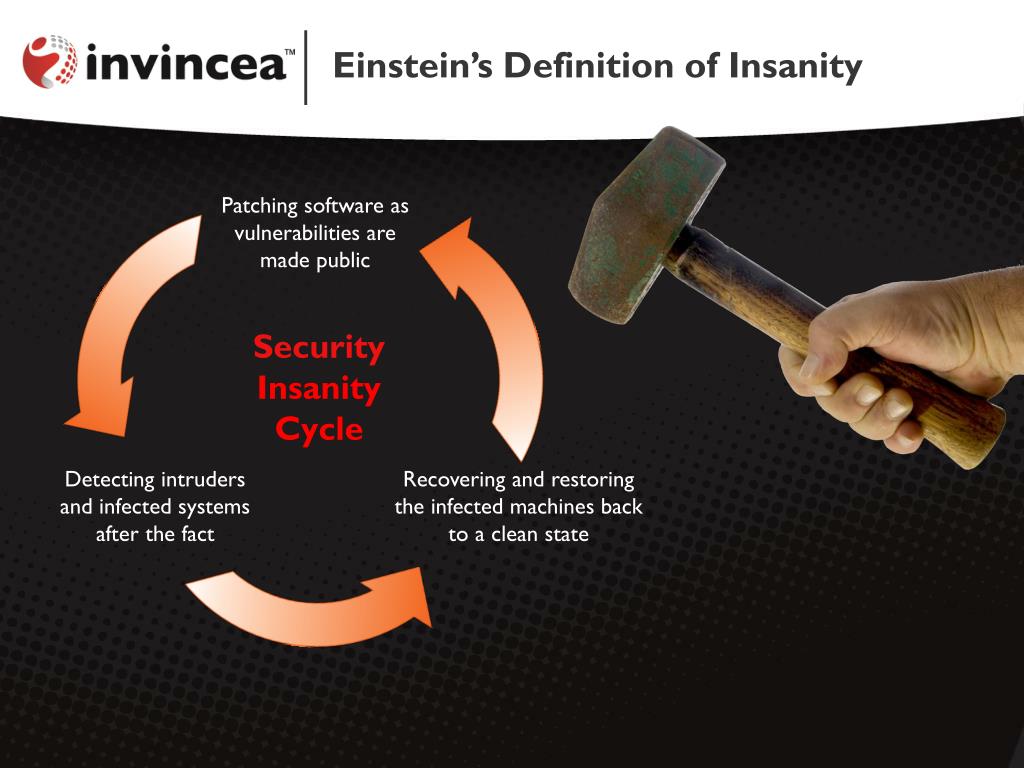 invincea™ Einstein's Definition of Insanity

Patching software as vulnerabilities are made public

Security Insanity Cycle

Detecting intruders and infected systems after the fact

Recovering and restoring the infected machines back to a clean state